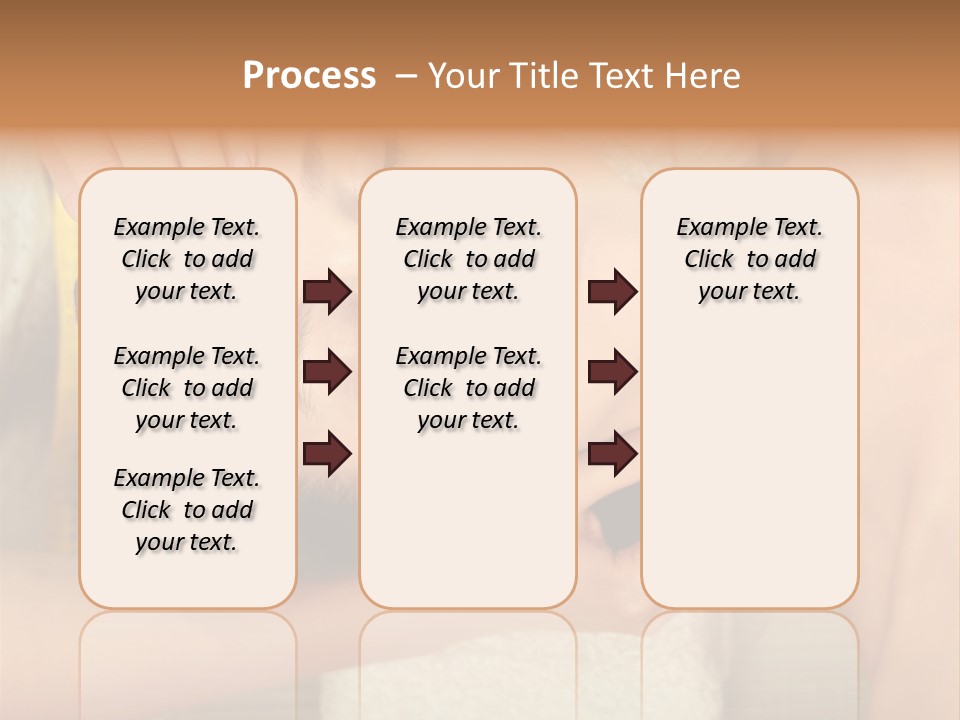 Process – Your Title Text Here

Example Text. Click to add your text.

Example Text. Click to add your text.

Example Text. Click to add your text.

Example Text. Click to add your text.

Example Text. Click to add your text.

Example Text. Click to add your text.